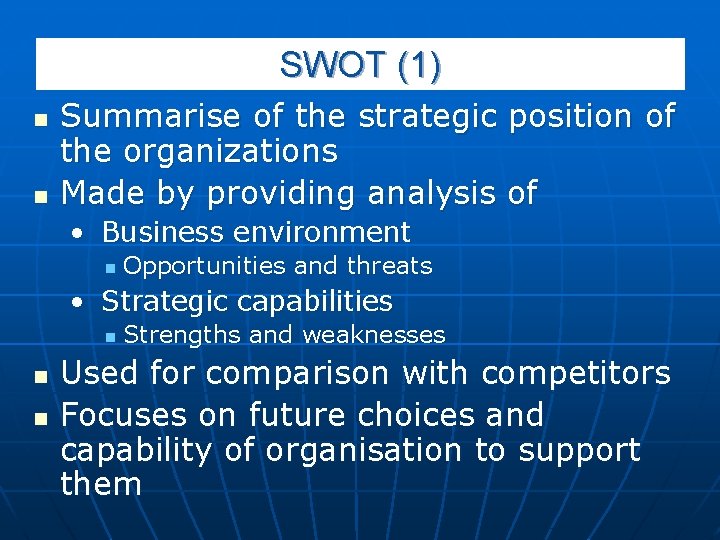 SWOT (1)

- Summarise of the strategic position of the organizations
- Made by providing analysis of
  - Business environment
    - Opportunities and threats
  - Strategic capabilities
    - Strengths and weaknesses
- Used for comparison with competitors
- Focuses on future choices and capability of organisation to support them